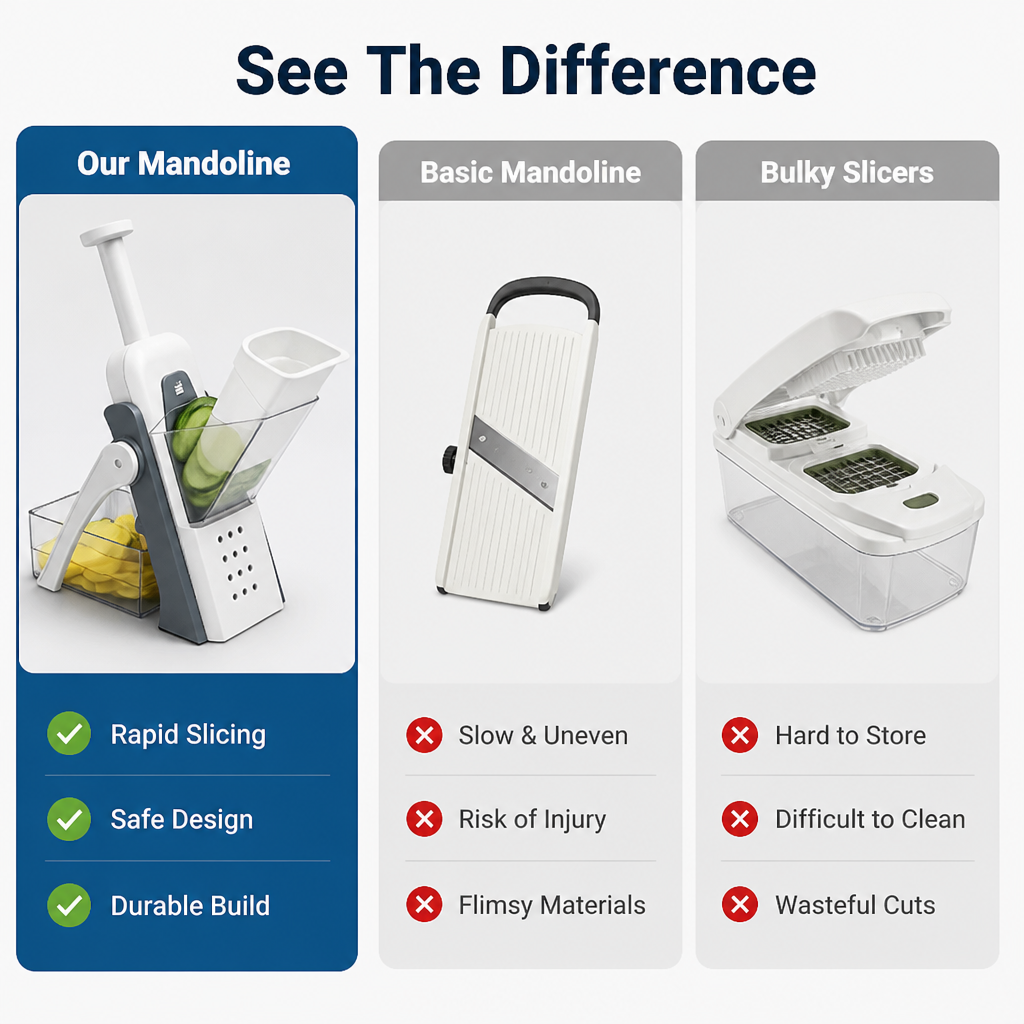 See The Difference

Our Mandoline

Rapid Slicing

Safe Design

Durable Build

Basic Mandoline

Slow & Uneven

Risk of Injury

Flimsy Materials

Bulky Slicers

Hard to Store

Difficult to Clean

Wasteful Cuts